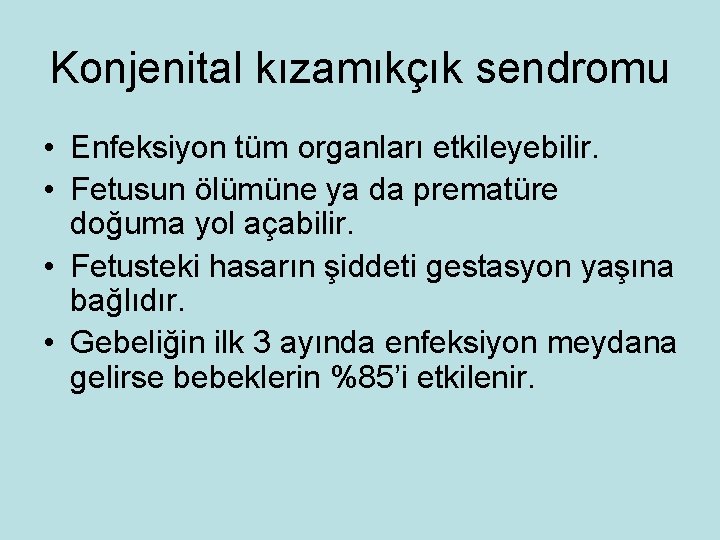 Konjenital kızamıkçık sendromu

• Enfeksiyon tüm organları etkileyebilir.
• Fetusun ölümüne ya da prematüre doğuma yol açabilir.
• Fetusteki hasarın şiddeti gestasyon yaşına bağlıdır.
• Gebeliğin ilk 3 ayında enfeksiyon meydana gelirse bebeklerin %85'i etkilenir.